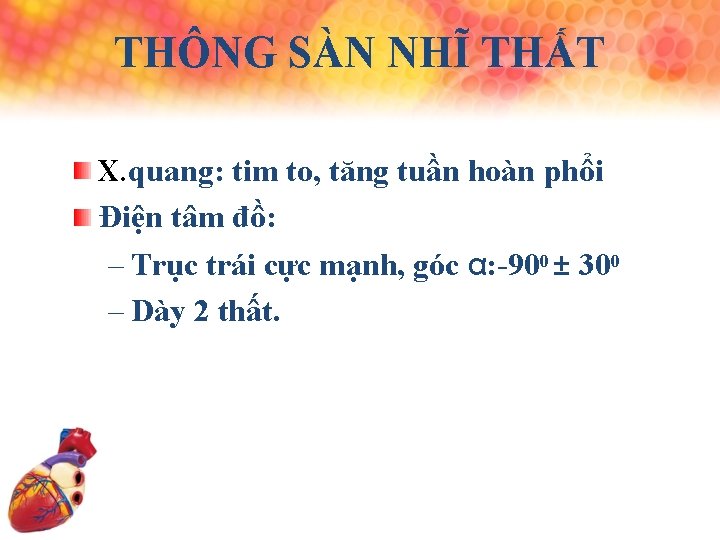 THÔNG SÀN NHĨ THẤT

X.quang: tim to, tăng tuần hoàn phổi

Điện tâm đồ:

– Trục trái cực mạnh, góc $\alpha$:-$90^0 \pm 30^0$

– Dày 2 thất.